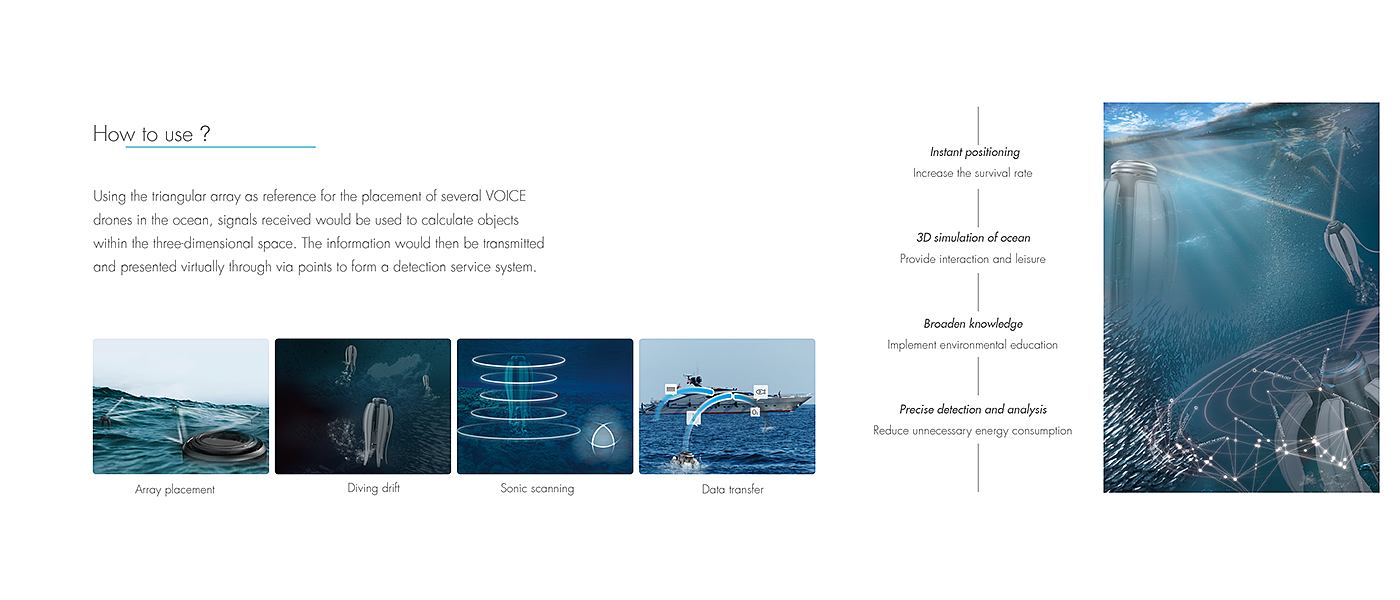 How to use ?

Using the triangular array as reference for the placement of several VOICE drones in the ocean, signals received would be used to calculate objects within the three-dimensional space. The information would then be transmitted and presented virtually through via points to form a detection service system.

Array placement

Diving drift

Sonic scanning

Data transfer

Instant positioning
Increase the survival rate

3D simulation of ocean
Provide interaction and leisure

Broaden knowledge
Implement environmental education

Precise detection and analysis
Reduce unnecessary energy consumption